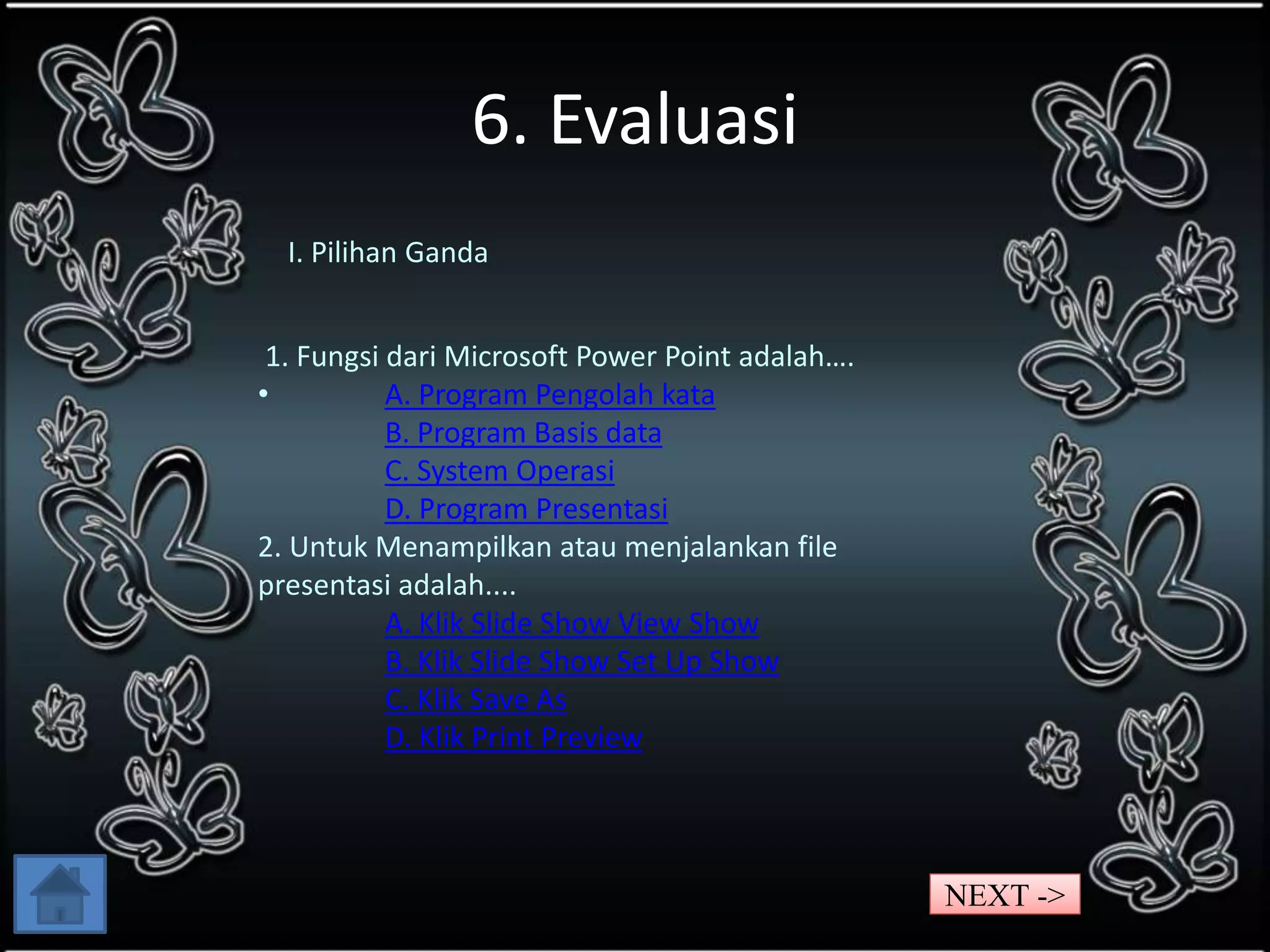 6. Evaluasi

I. Pilihan Ganda

1. Fungsi dari Microsoft Power Point adalah....
• A. Program Pengolah kata
B. Program Basis data
C. System Operasi
D. Program Presentasi
2. Untuk Menampilkan atau menjalankan file presentasi adalah....
A. Klik Slide Show View Show
B. Klik Slide Show Set Up Show
C. Klik Save As
D. Klik Print Preview

NEXT ->